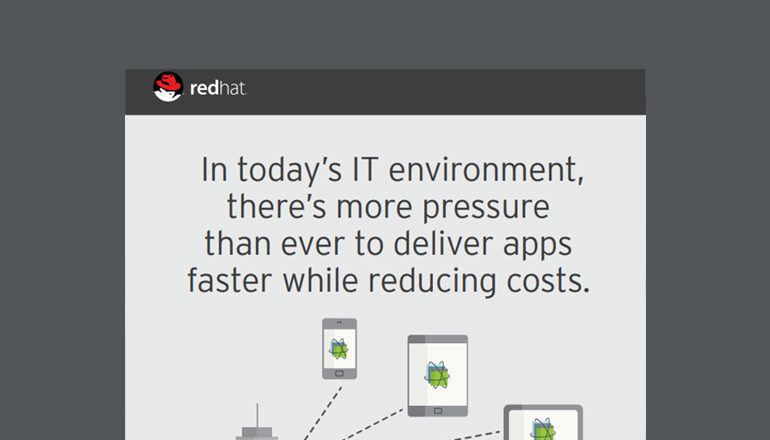 redhat.

In today's IT environment, there's more pressure than ever to deliver apps faster while reducing costs.